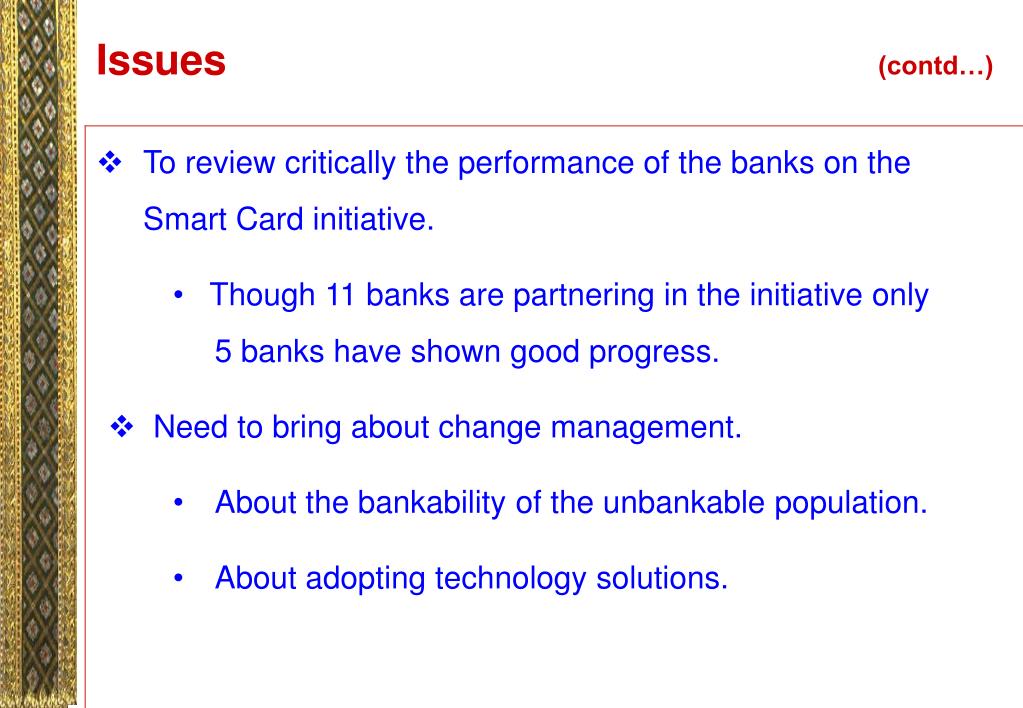 Issues (contd…)

❖ To review critically the performance of the banks on the Smart Card initiative.

• Though 11 banks are partnering in the initiative only 5 banks have shown good progress.

❖ Need to bring about change management.

• About the bankability of the unbankable population.

• About adopting technology solutions.